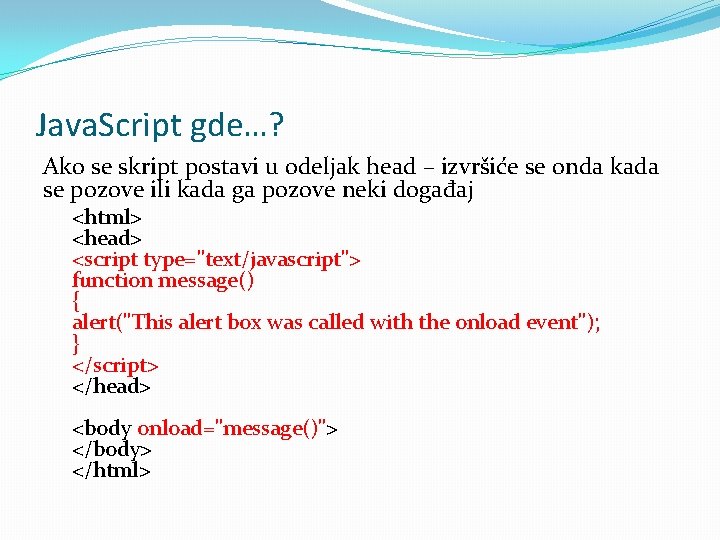 JavaScript gde…?

Ako se skript postavi u odeljak head – izvršiće se onda kada se pozove ili kada ga pozove neki događaj

<html>
<head>
<script type="text/javascript">
function message()
{
alert("This alert box was called with the onload event");
}
</script>
</head>

<body onload="message()">
</body>
</html>